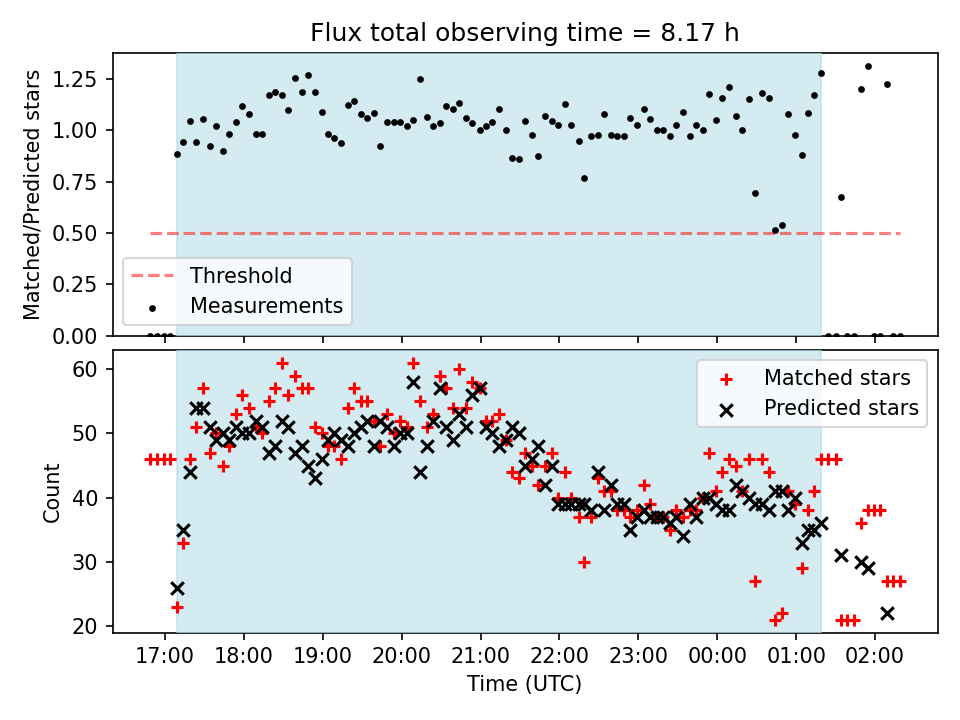 Flux total observing time = 8.17 h

Matched/Predicted stars

1.25
1.00
0.75
0.50
0.25
0.00

Threshold
Measurements

Count

60
50
40
30
20

Matched stars
Predicted stars

17:00 18:00 19:00 20:00 21:00 22:00 23:00 00:00 01:00 02:00

Time (UTC)